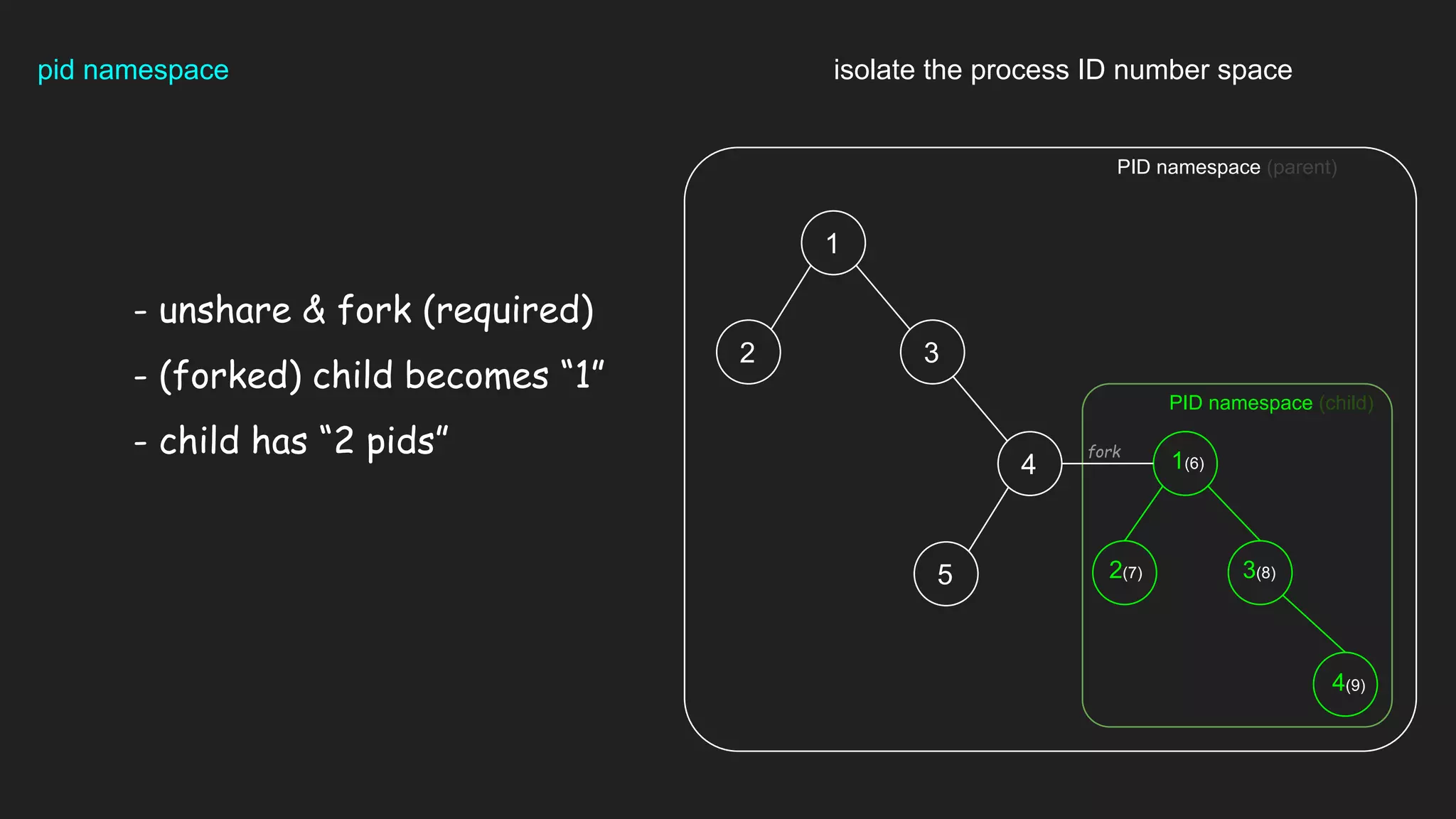 pid namespace

isolate the process ID number space

- unshare & fork (required)
- (forked) child becomes “1”
- child has “2 pids”

PID namespace (parent)

1

2

3

4

5

fork

PID namespace (child)

1(6)

2(7)

3(8)

4(9)